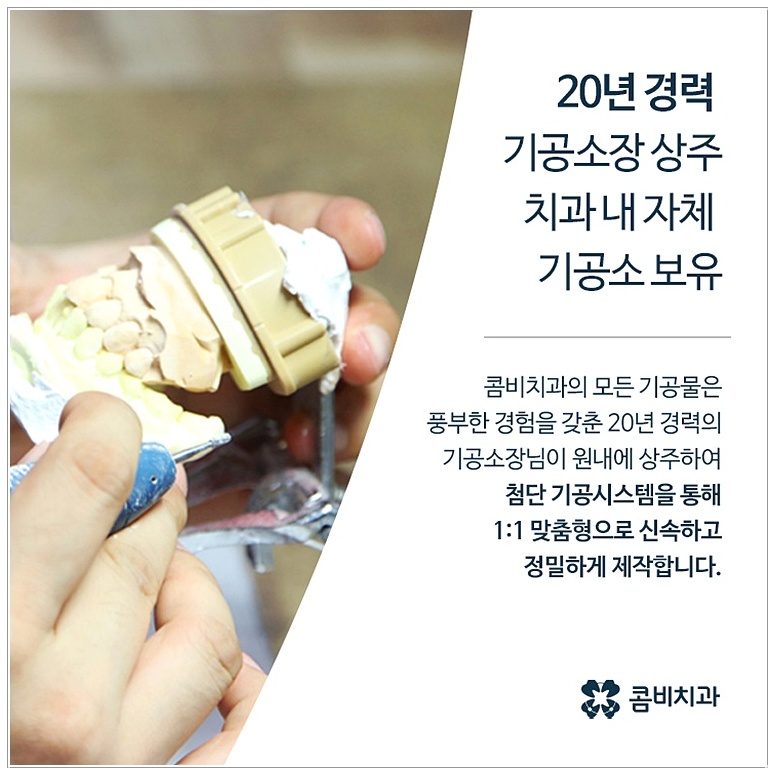 20년 경력
기공소장 상주
치과 내 자체
기공소 보유

콤비치과의 모든 기공물은
풍부한 경험을 갖춘 20년 경력의
기공소장님이 원내에 상주하여
첨단 기공시스템을 통해
1:1 맞춤형으로 신속하고
정밀하게 제작합니다.

콤비치과